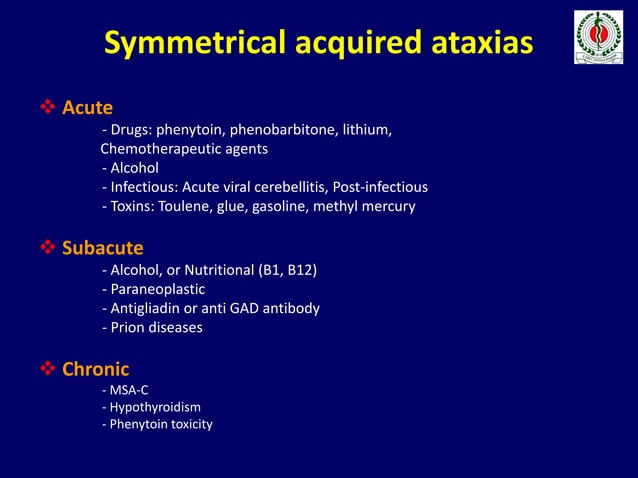 Symmetrical acquired ataxias

❖ Acute
- Drugs: phenytoin, phenobarbitone, lithium, Chemotherapeutic agents
- Alcohol
- Infectious: Acute viral cerebellitis, Post-infectious
- Toxins: Toulene, glue, gasoline, methyl mercury

❖ Subacute
- Alcohol, or Nutritional (B1, B12)
- Paraneoplastic
- Antigliadin or anti GAD antibody
- Prion diseases

❖ Chronic
- MSA-C
- Hypothyroidism
- Phenytoin toxicity